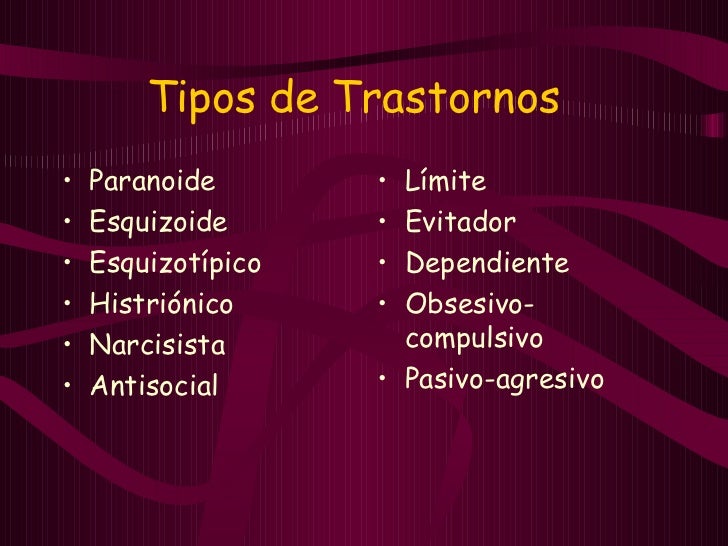 Tipos de Trastornos

• Paranoide
• Esquizoide
• Esquizotípico
• Histriónico
• Narcisista
• Antisocial

• Límite
• Evitador
• Dependiente
• Obsesivo-compulsivo
• Pasivo-agresivo